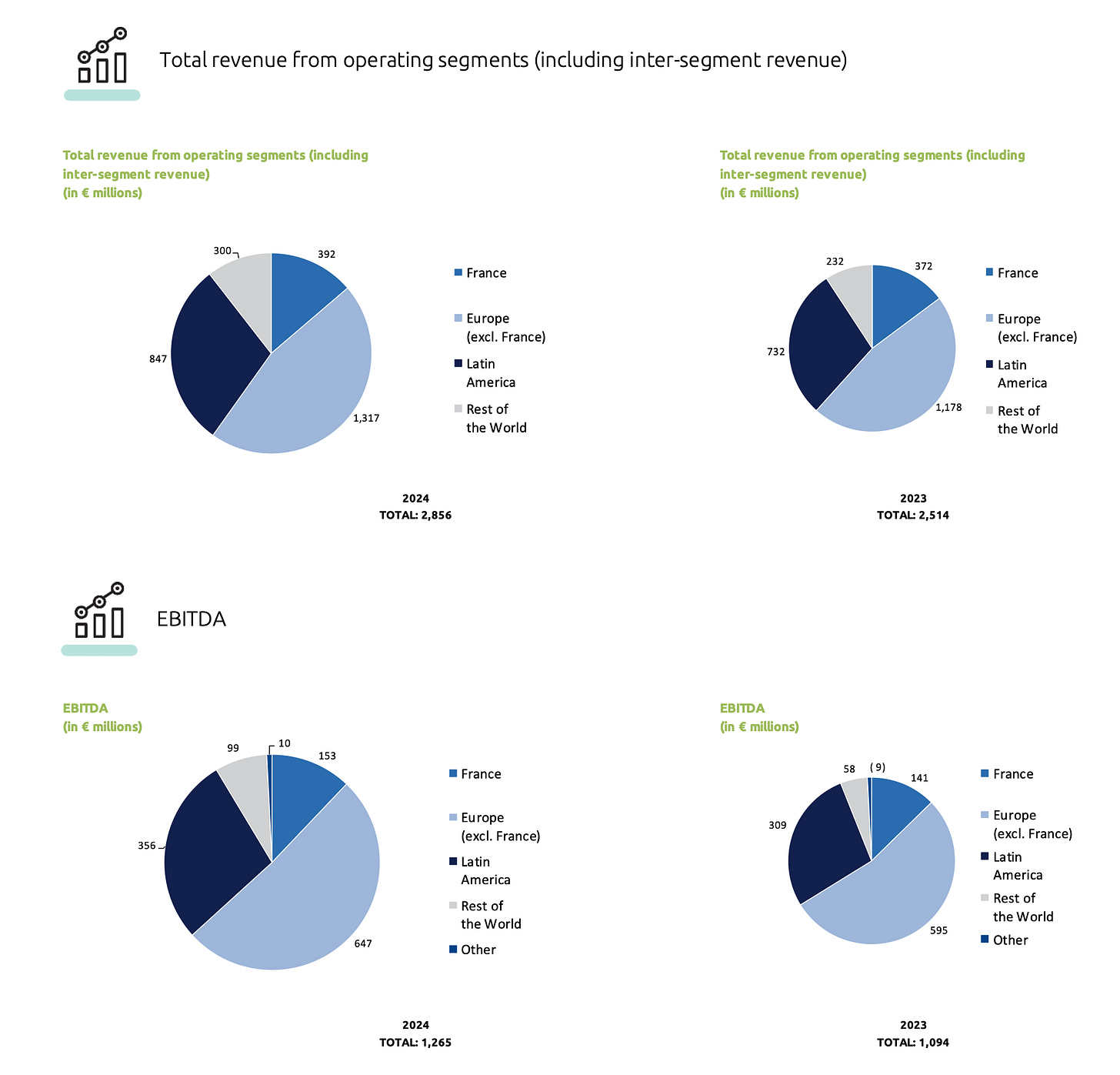 Total revenue from operating segments (including inter-segment revenue)

Total revenue from operating segments (including inter-segment revenue)
(in € millions)

300
392
847
1,317

France
Europe (excl. France)
Latin America
Rest of the World

2024
TOTAL: 2,856

Total revenue from operating segments (including inter-segment revenue)
(in € millions)

232
372
732
1,178

France
Europe (excl. France)
Latin America
Rest of the World

2023
TOTAL: 2,514

EBITDA

EBITDA
(in € millions)

99
10
153
356
647

France
Europe (excl. France)
Latin America
Rest of the World
Other

2024
TOTAL: 1,265

EBITDA
(in € millions)

58
( 9)
141
309
595

France
Europe (excl. France)
Latin America
Rest of the World
Other

2023
TOTAL: 1,094